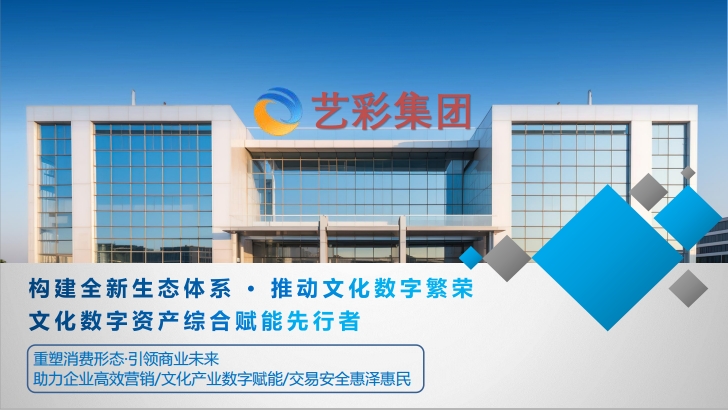 艺彩集团

构建全新生态体系 · 推动文化数字繁荣
文化数字资产综合赋能先行者

重塑消费形态·引领商业未来
助力企业高效营销/文化产业数字赋能/交易安全惠泽惠民